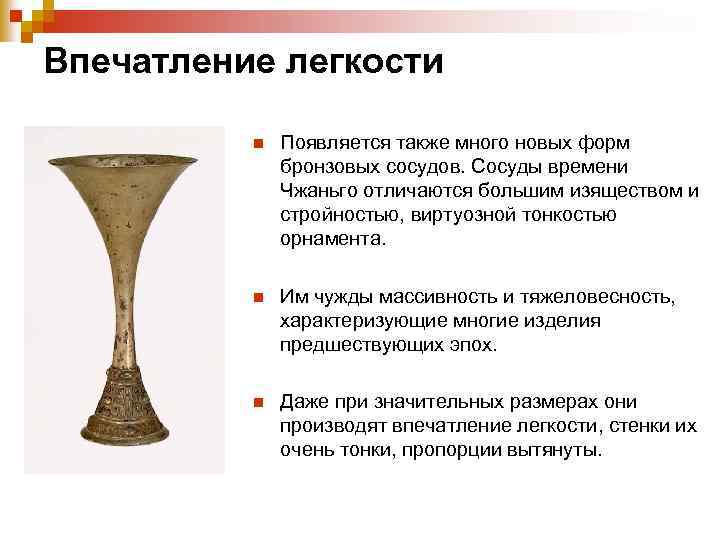 Впечатление легкости

Появляется также много новых форм бронзовых сосудов. Сосуды времени Чжаньго отличаются большим изяществом и стройностью, виртуозной тонкостью орнамента.

Им чужды массивность и тяжеловесность, характеризующие многие изделия предшествующих эпох.

Даже при значительных размерах они производят впечатление легкости, стенки их очень тонки, пропорции вытянуты.